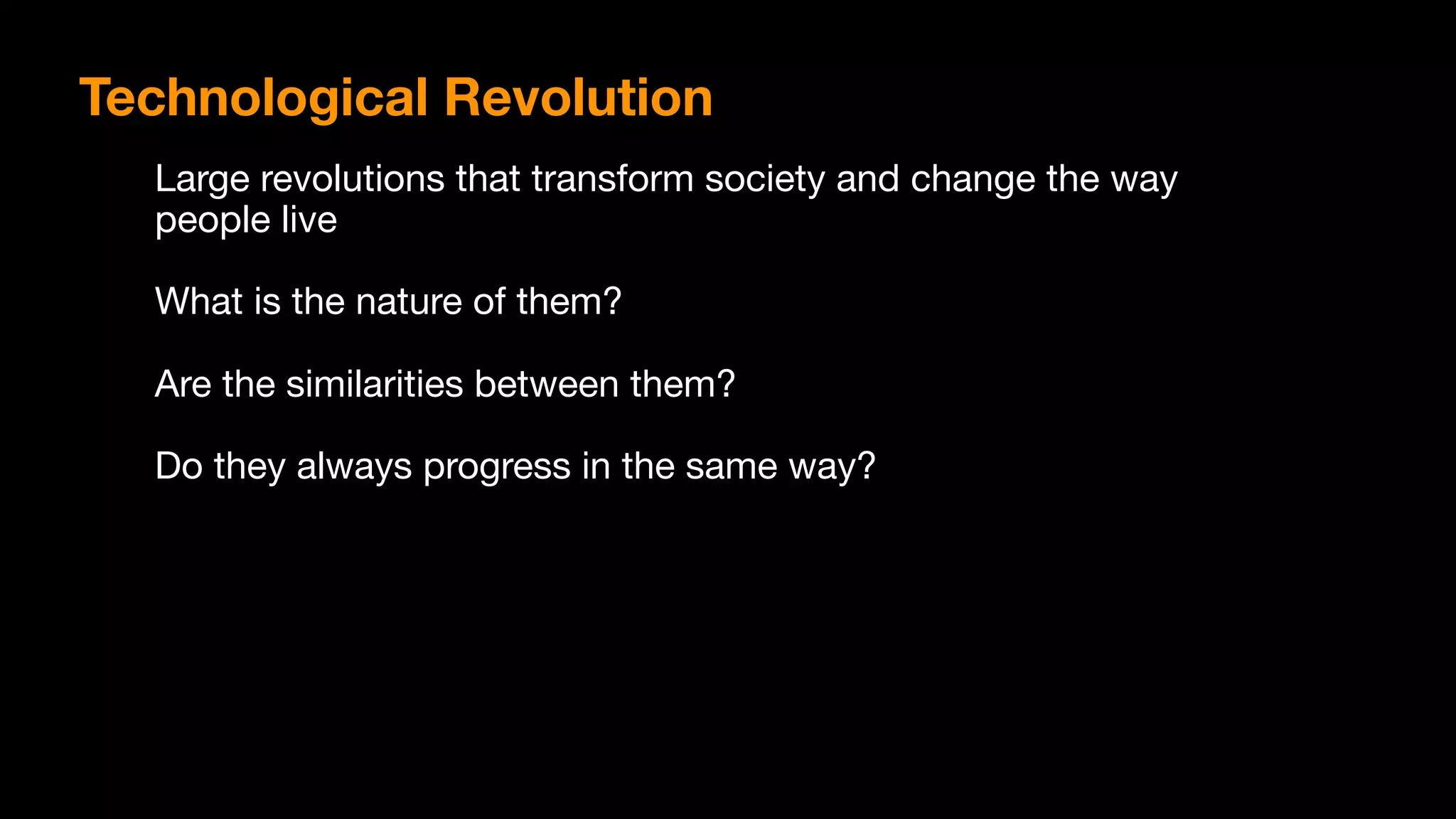 Technological Revolution

Large revolutions that transform society and change the way people live

What is the nature of them?

Are the similarities between them?

Do they always progress in the same way?